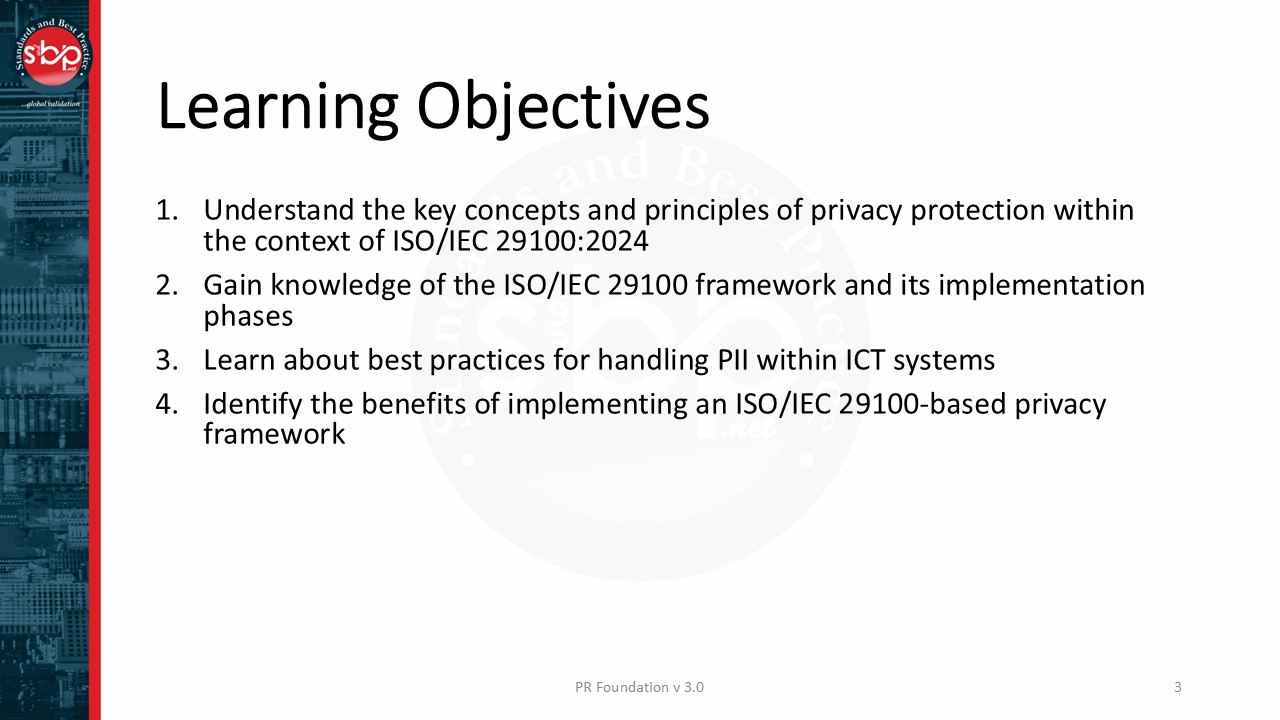 Standards and Best Practice
sbp
...global validation

Learning Objectives

1. Understand the key concepts and principles of privacy protection within the context of ISO/IEC 29100:2024
2. Gain knowledge of the ISO/IEC 29100 framework and its implementation phases
3. Learn about best practices for handling PII within ICT systems
4. Identify the benefits of implementing an ISO/IEC 29100-based privacy framework

PR Foundation v 3.0

3